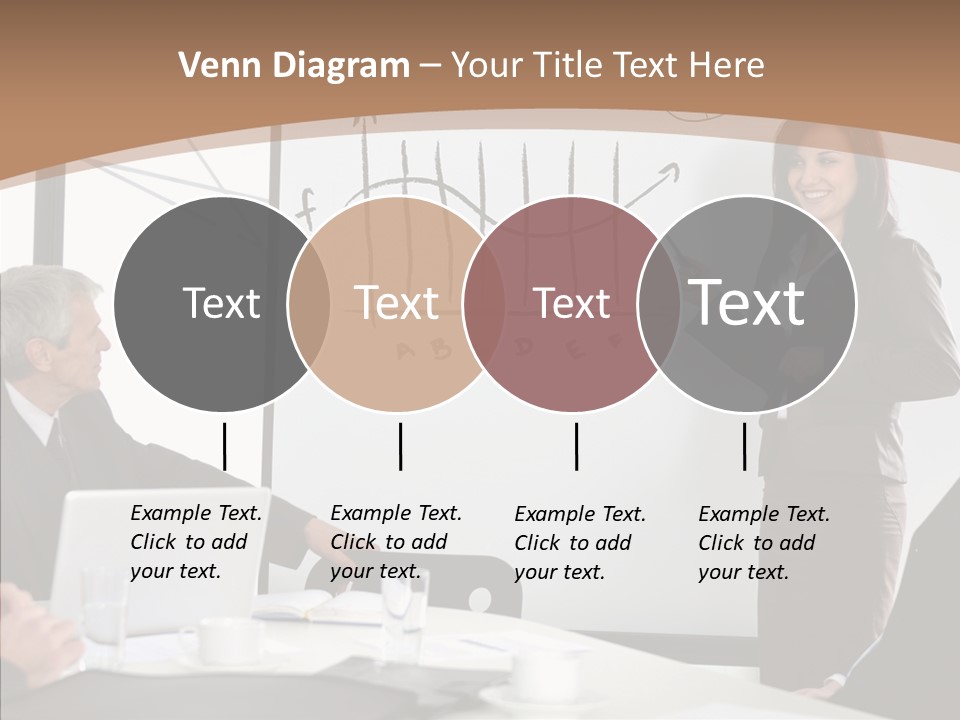 Venn Diagram – Your Title Text Here

Text

Text

Text

Text

Example Text. Click to add your text.

Example Text. Click to add your text.

Example Text. Click to add your text.

Example Text. Click to add your text.